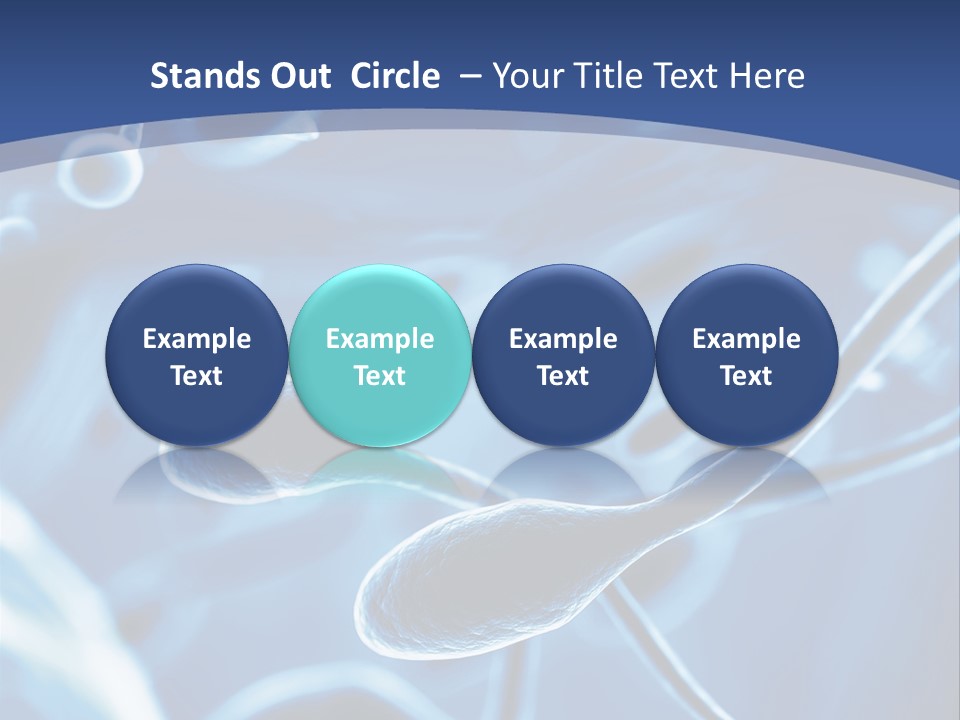 Stands Out Circle – Your Title Text Here

Example Text

Example Text

Example Text

Example Text